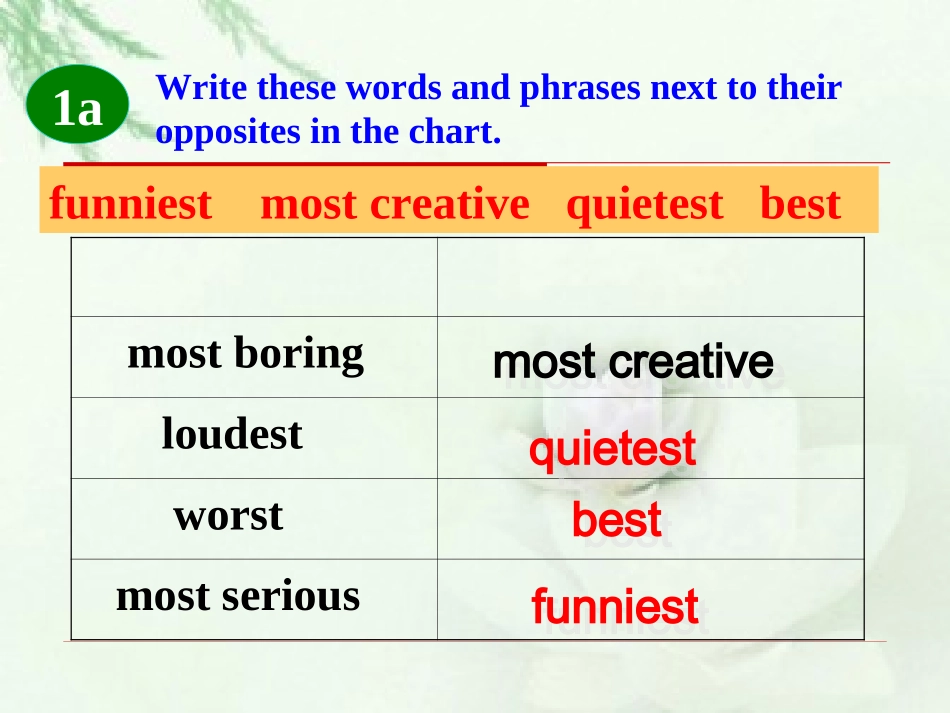 1a

Write these words and phrases next to their opposites in the chart.

funniest most creative quietest best

| | |
|---|---|
| most boring | most creative |
| loudest | quietest |
| worst | best |
| most serious | funniest |